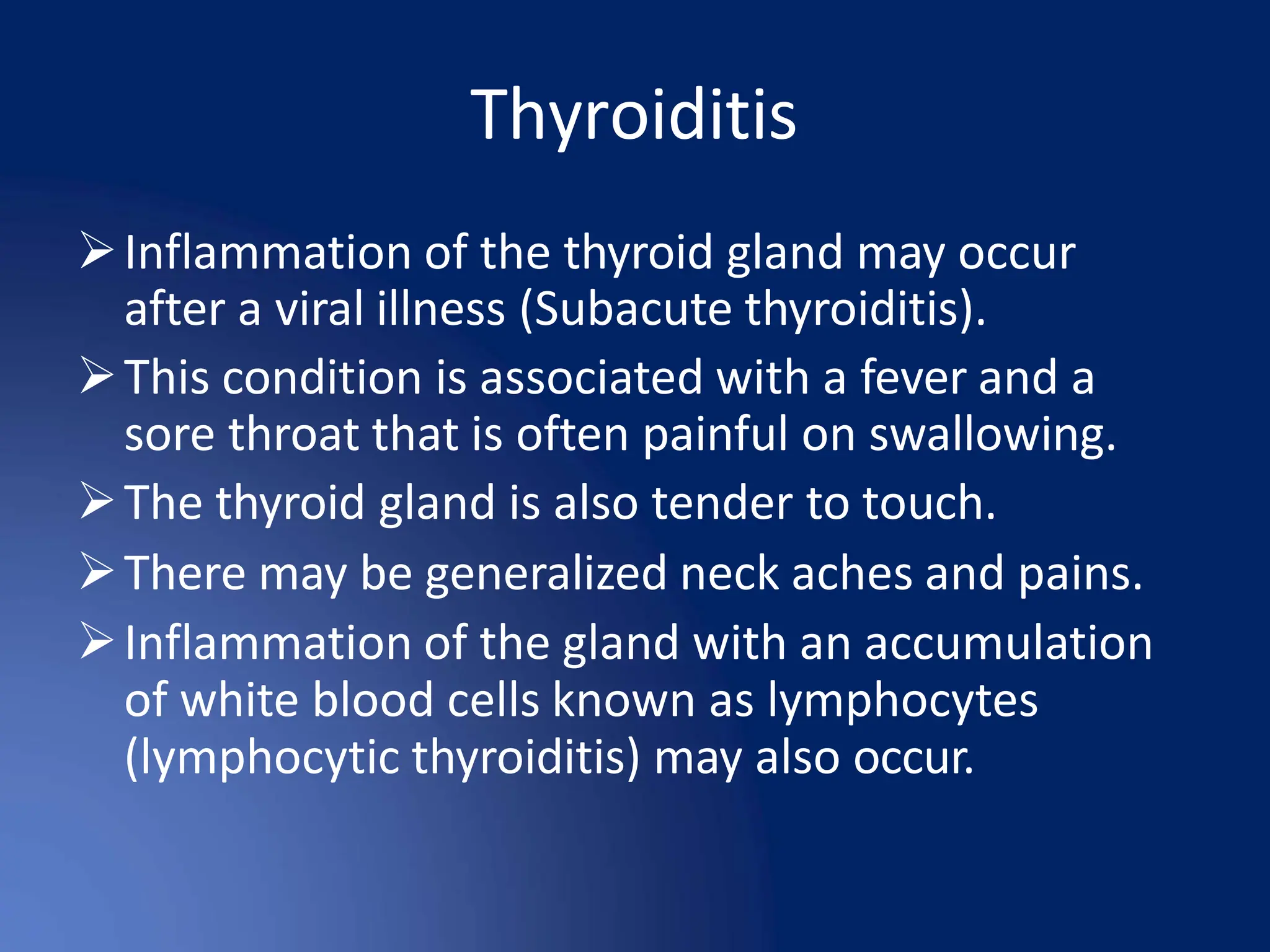 Thyroiditis

➢ Inflammation of the thyroid gland may occur after a viral illness (Subacute thyroiditis).

➢ This condition is associated with a fever and a sore throat that is often painful on swallowing.

➢ The thyroid gland is also tender to touch.

➢ There may be generalized neck aches and pains.

➢ Inflammation of the gland with an accumulation of white blood cells known as lymphocytes (lymphocytic thyroiditis) may also occur.